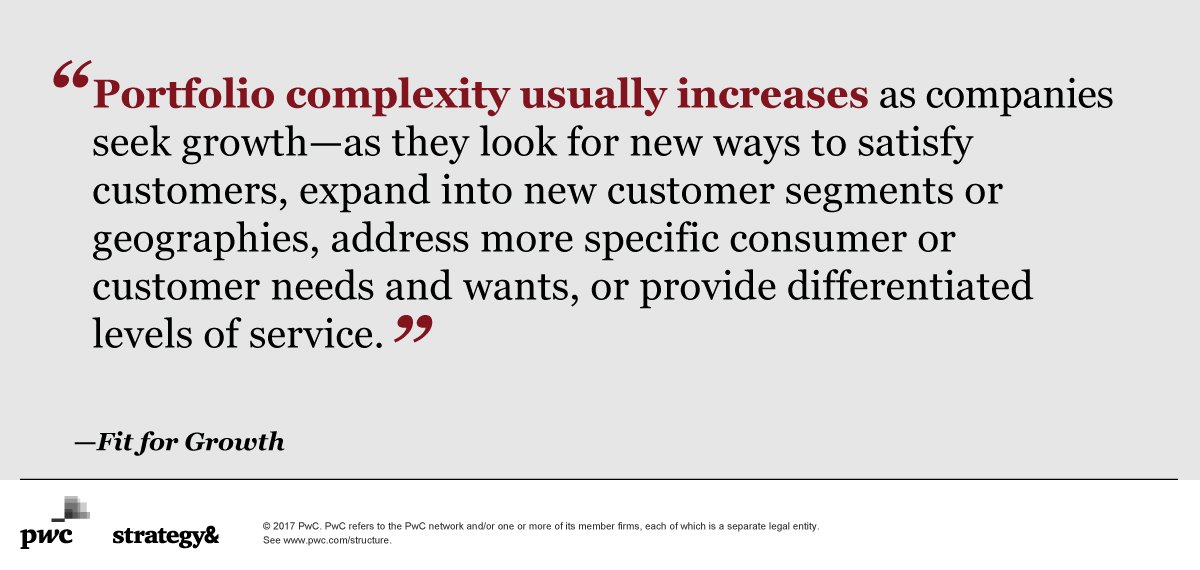 “Portfolio complexity usually increases as companies seek growth—as they look for new ways to satisfy customers, expand into new customer segments or geographies, address more specific consumer or customer needs and wants, or provide differentiated levels of service.”

—Fit for Growth

pwc strategy&

© 2017 PwC. PwC refers to the PwC network and/or one or more of its member firms, each of which is a separate legal entity. See www.pwc.com/structure.